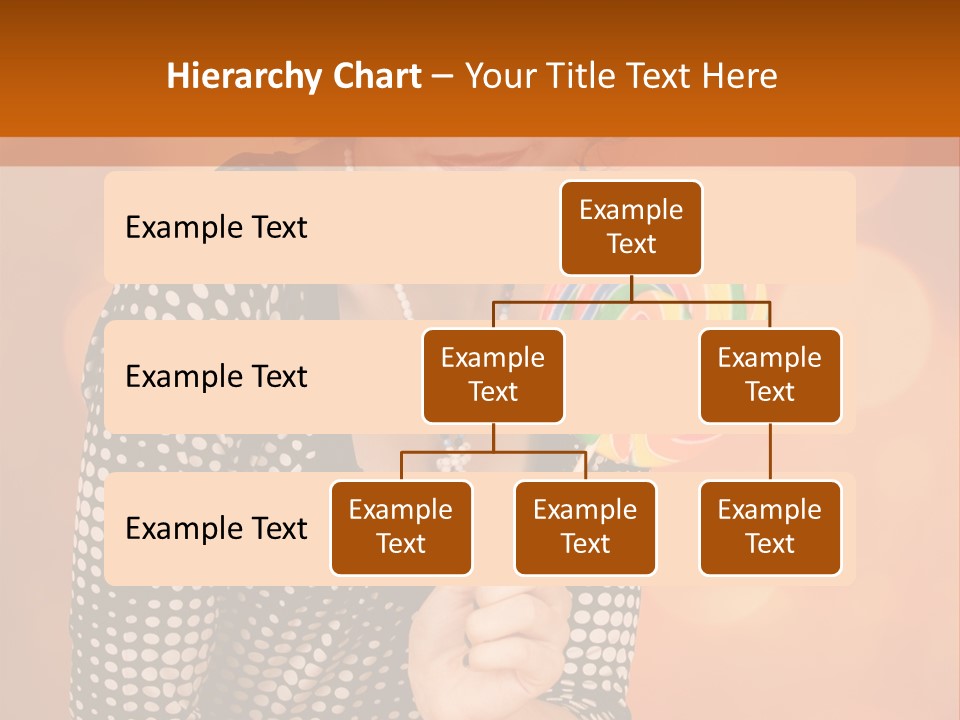 Hierarchy Chart – Your Title Text Here

Example Text

Example Text

Example Text

Example Text

Example Text

Example Text

Example Text

Example Text

Example Text